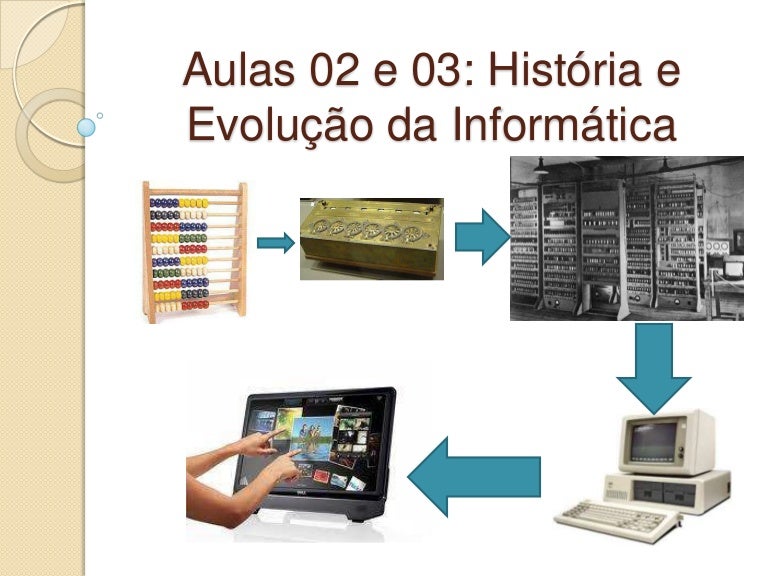 Aulas 02 e 03: História e Evolução da Informática